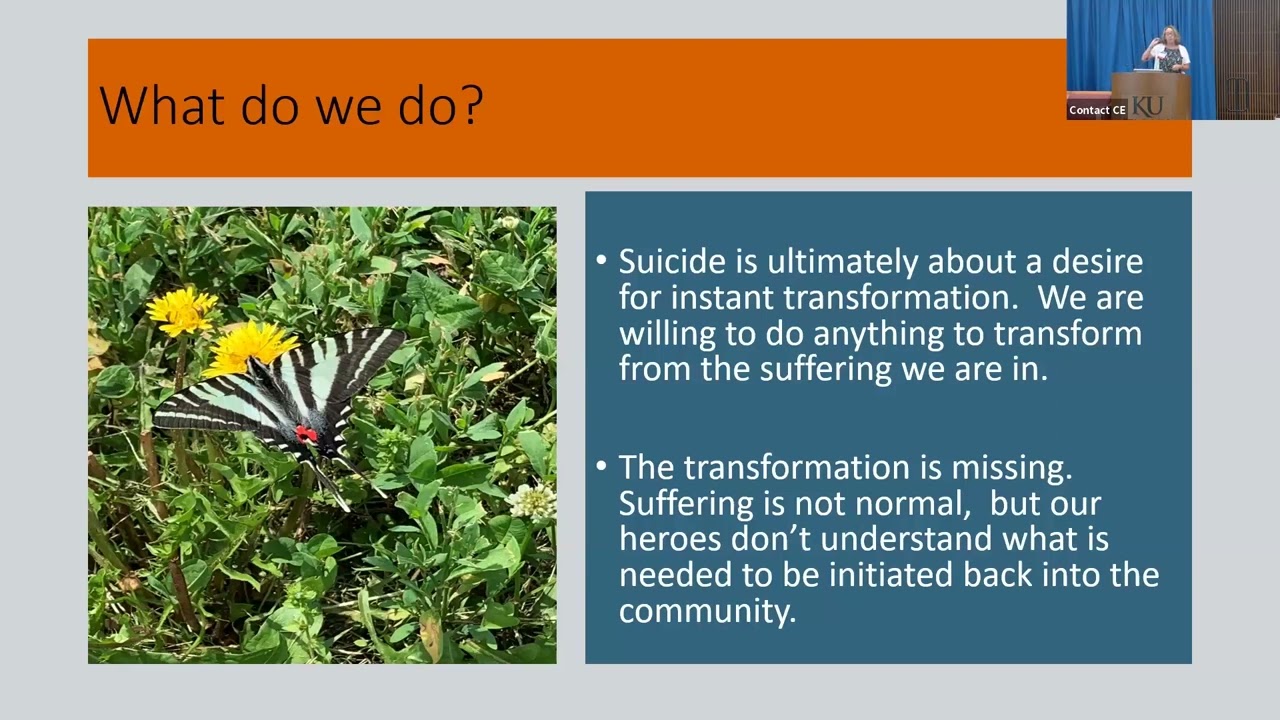 What do we do?

Contact CE

KU

• Suicide is ultimately about a desire for instant transformation. We are willing to do anything to transform from the suffering we are in.

• The transformation is missing. Suffering is not normal, but our heroes don't understand what is needed to be initiated back into the community.